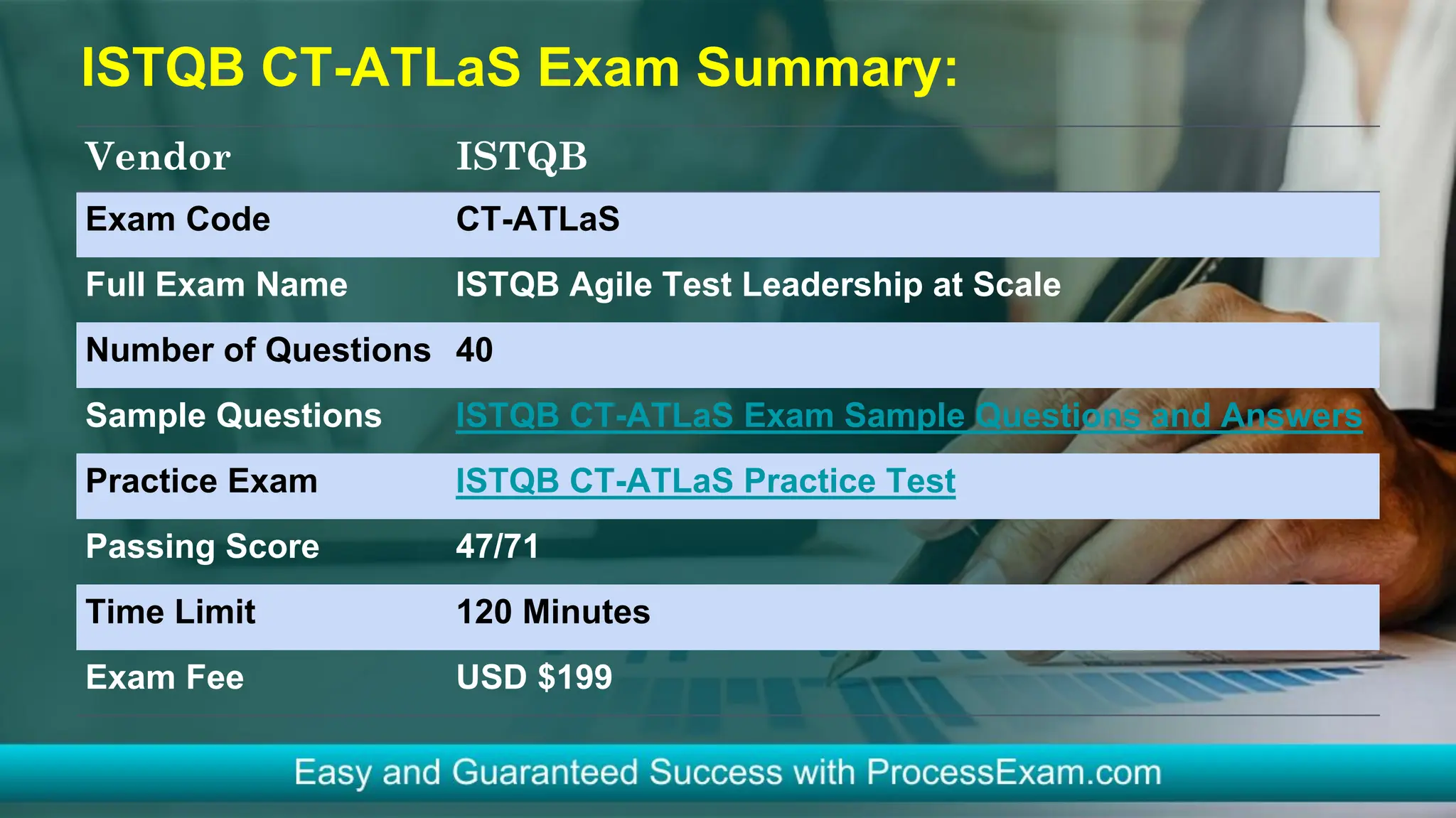 ISTQB CT-ATLaS Exam Summary:

| Vendor | ISTQB |
|---|---|
| Exam Code | CT-ATLaS |
| Full Exam Name | ISTQB Agile Test Leadership at Scale |
| Number of Questions | 40 |
| Sample Questions | ISTQB CT-ATLaS Exam Sample Questions and Answers |
| Practice Exam | ISTQB CT-ATLaS Practice Test |
| Passing Score | 47/71 |
| Time Limit | 120 Minutes |
| Exam Fee | USD $199 |

Easy and Guaranteed Success with ProcessExam.com